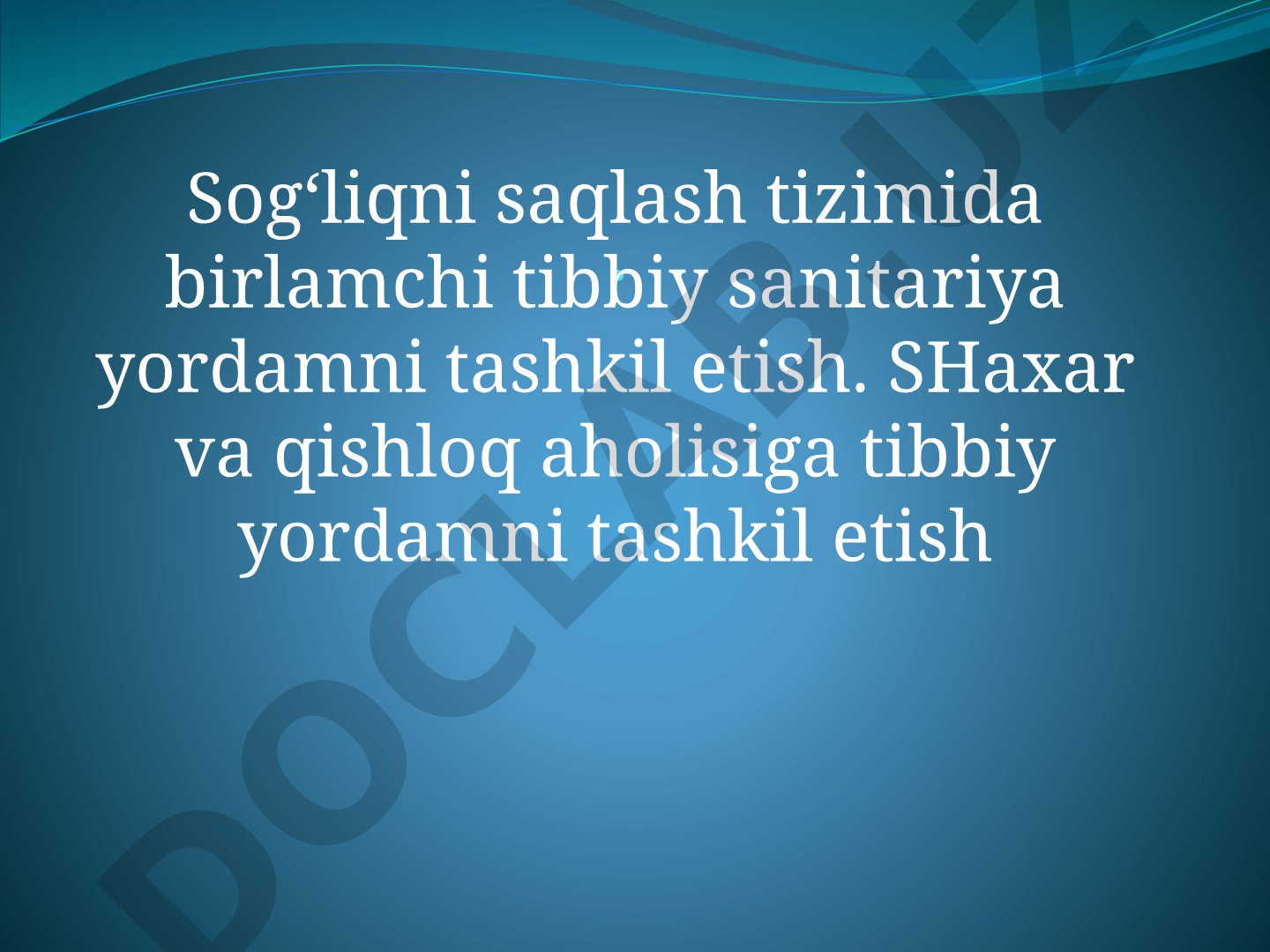 Sog‘liqni saqlash tizimida birlamchi tibbiy sanitariya yordamni tashkil etish. SHaxar va qishloq aholisiga tibbiy yordamni tashkil etish

DOCLAB.UZ